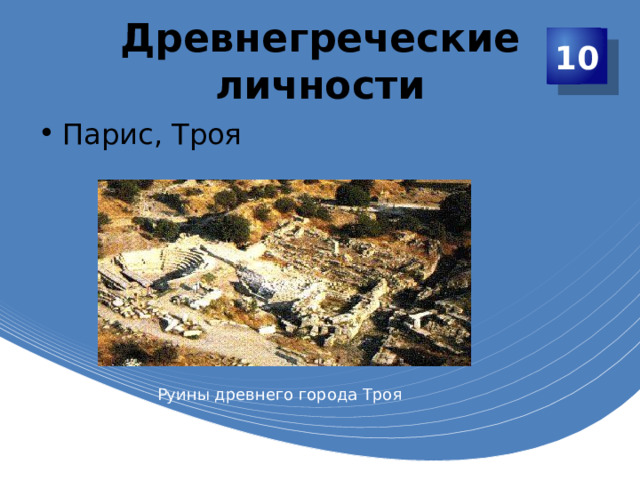 Древнегреческие личности

10

• Парис, Троя

Руины древнего города Троя